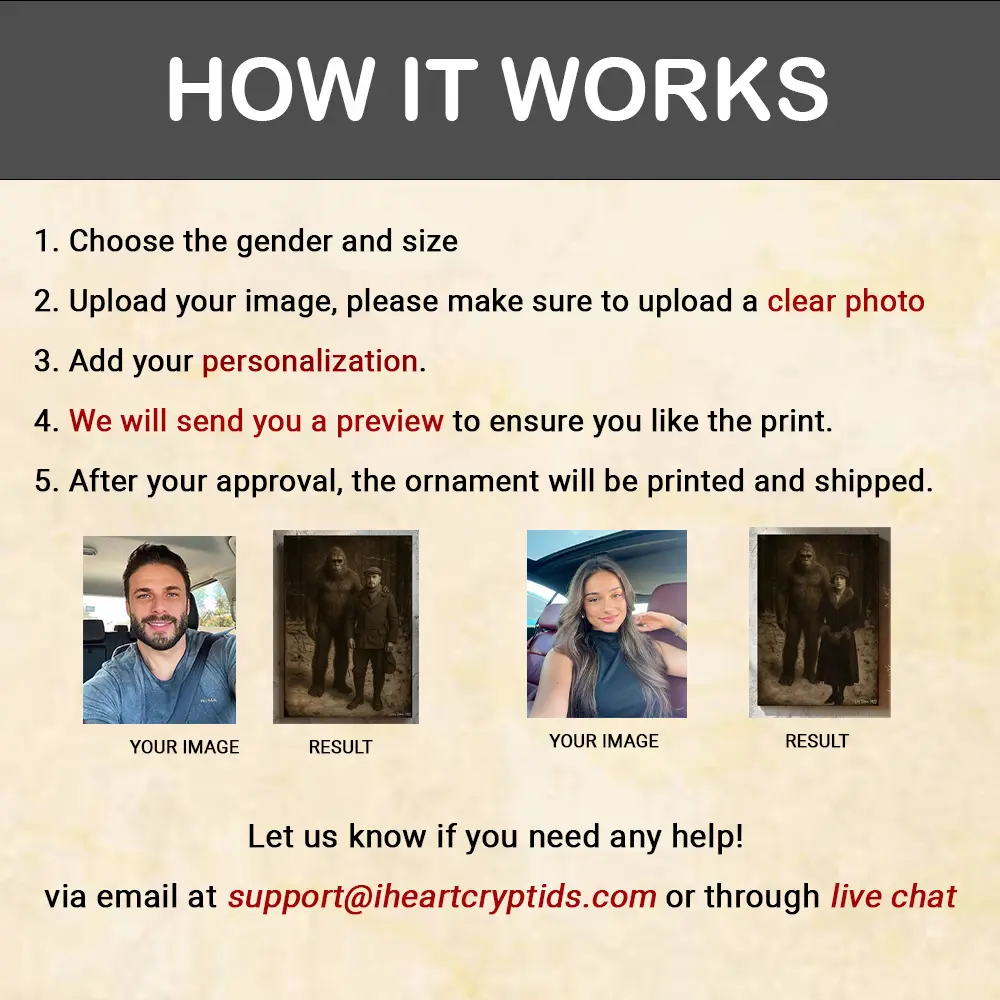 HOW IT WORKS

1. Choose the gender and size

2. Upload your image, please make sure to upload a clear photo

3. Add your personalization.

4. We will send you a preview to ensure you like the print.

5. After your approval, the ornament will be printed and shipped.

YOUR IMAGE

RESULT

YOUR IMAGE

RESULT

Let us know if you need any help!

via email at support@iheartcryptids.com or through live chat